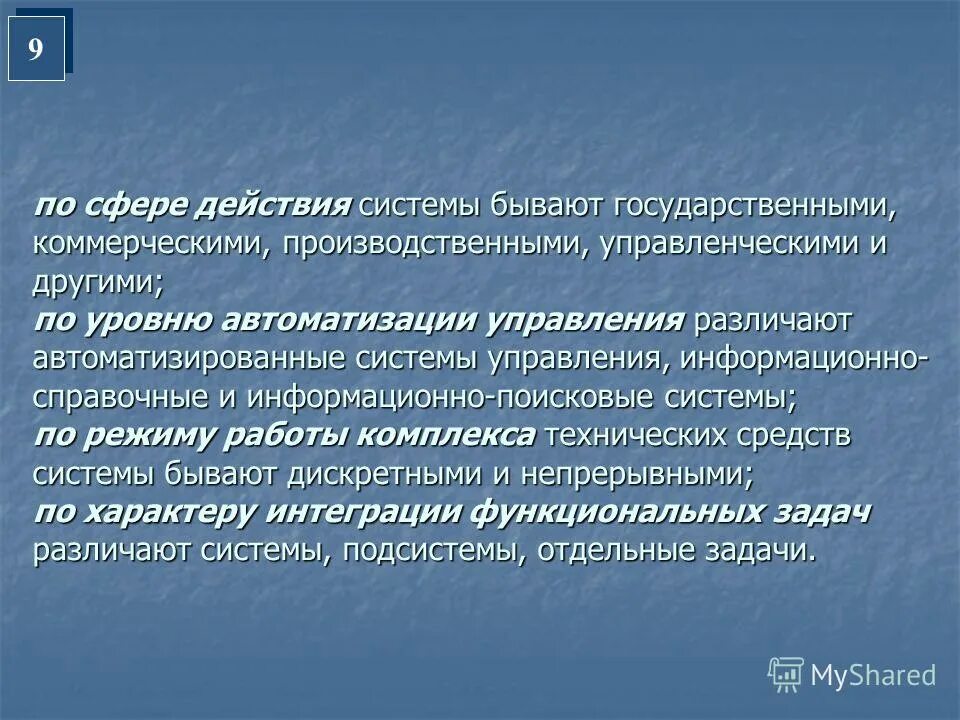 9

по сфере действия системы бывают государственными, коммерческими, производственными, управленческими и другими;
по уровню автоматизации управления различают автоматизированные системы управления, информационно-справочные и информационно-поисковые системы;
по режиму работы комплекса технических средств системы бывают дискретными и непрерывными;
по характеру интеграции функциональных задач различают системы, подсистемы, отдельные задачи.

MyShared